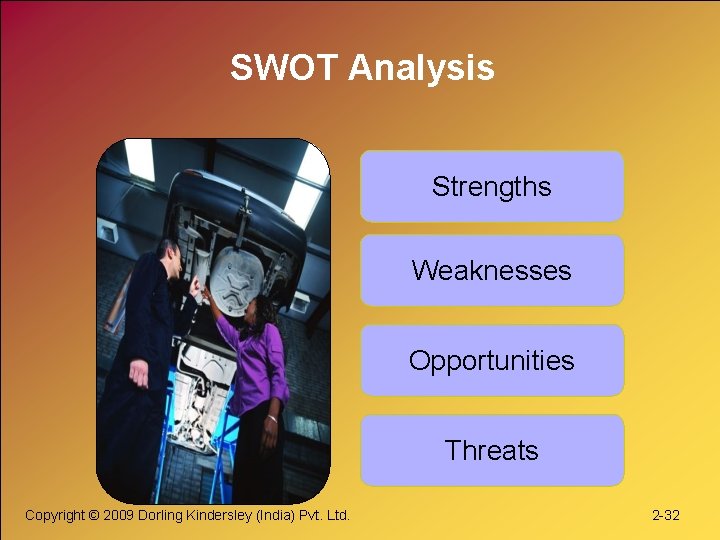 SWOT Analysis

Strengths

Weaknesses

Opportunities

Threats

Copyright © 2009 Dorling Kindersley (India) Pvt. Ltd.

2-32